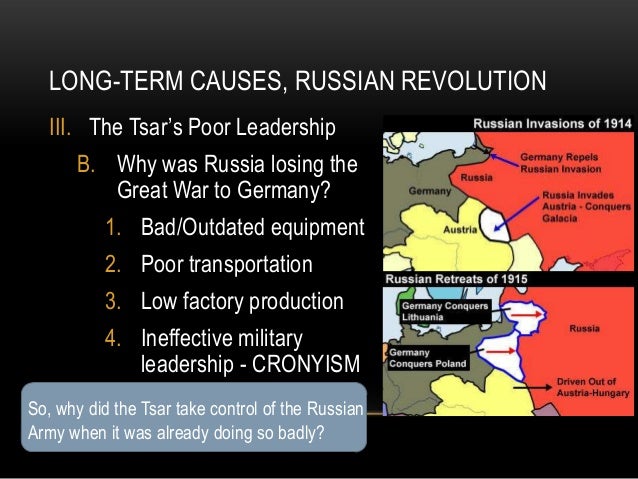 LONG-TERM CAUSES, RUSSIAN REVOLUTION

III. The Tsar's Poor Leadership

B. Why was Russia losing the Great War to Germany?

1. Bad/Outdated equipment
2. Poor transportation
3. Low factory production
4. Ineffective military leadership - CRONYISM

So, why did the Tsar take control of the Russian Army when it was already doing so badly?

Russian Invasions of 1914

Germany Repels Russian Invasion

Russia

Germany

Russia Invades Austria - Conquers Galacia

Austria

Russian Retreats of 1915

Germany Conquers Lithuania

Russia

Germany Conquers Poland

Driven Out of Austria-Hungary